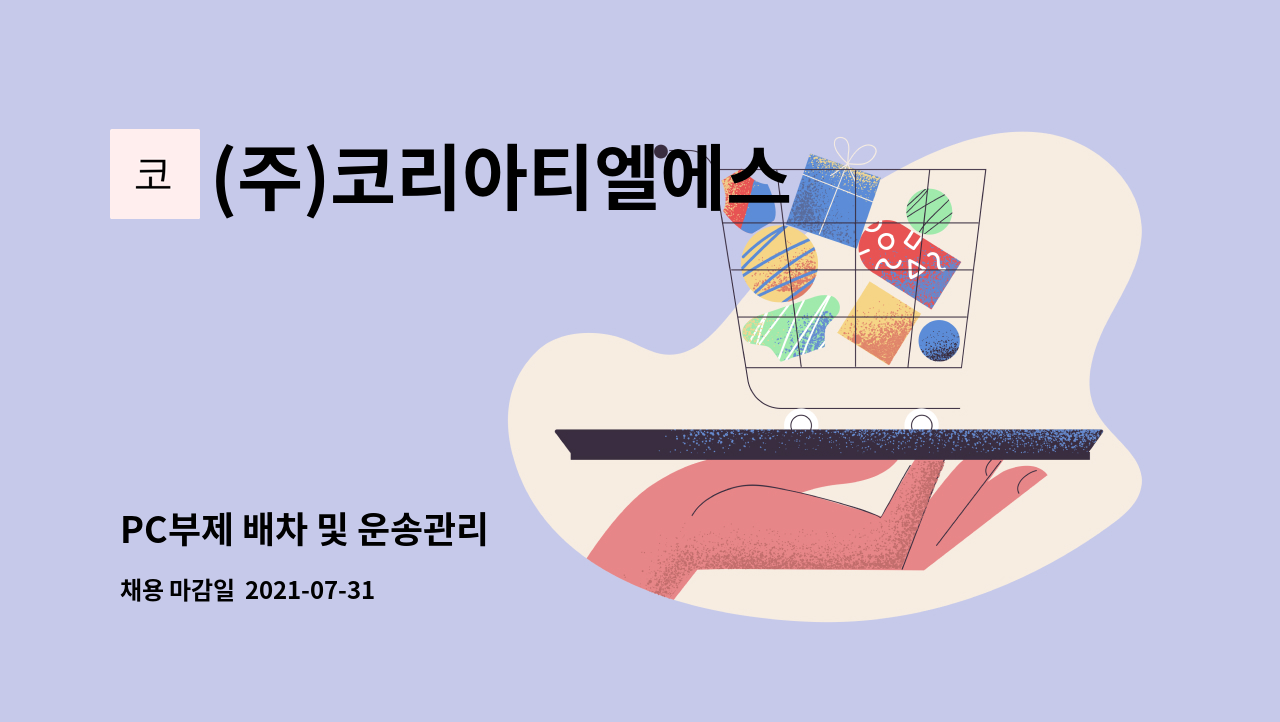 코

(주)코리아티엘에스

PC부제 배차 및 운송관리

채용 마감일 2021-07-31